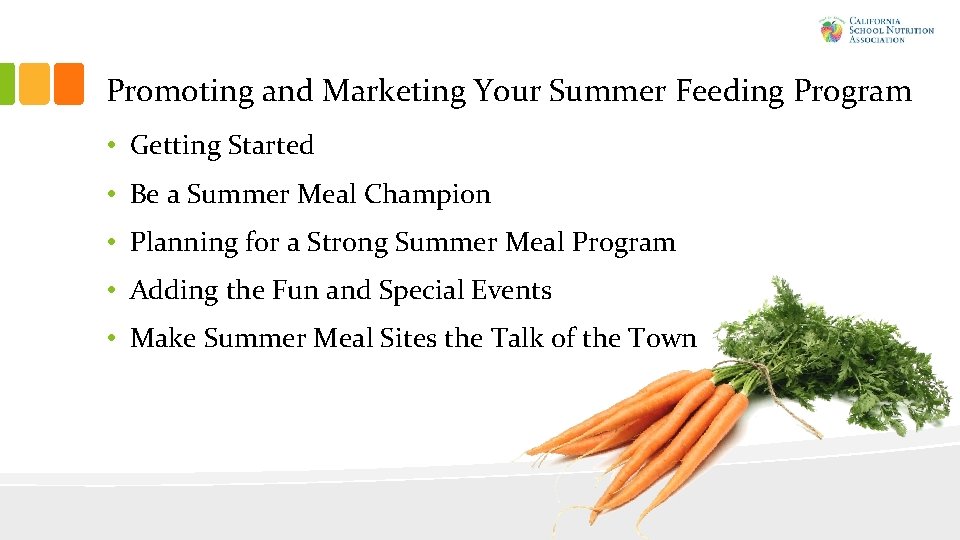 California
School Nutrition
Association

Promoting and Marketing Your Summer Feeding Program

• Getting Started
• Be a Summer Meal Champion
• Planning for a Strong Summer Meal Program
• Adding the Fun and Special Events
• Make Summer Meal Sites the Talk of the Town